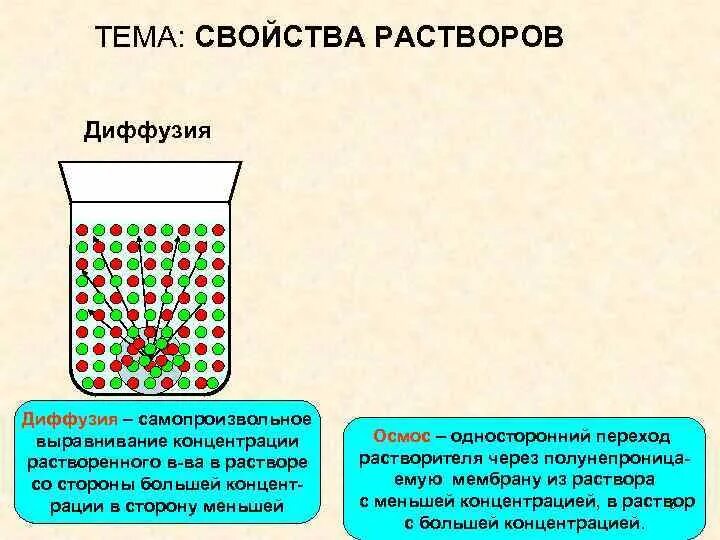 ТЕМА: СВОЙСТВА РАСТВОРОВ

Диффузия

Диффузия – самопроизвольное выравнивание концентрации растворенного в-ва в растворе со стороны большей концентрации в сторону меньшей

Осмос – односторонний переход растворителя через полунепроницаемую мембрану из раствора с меньшей концентрацией, в раствор с большей концентрацией.